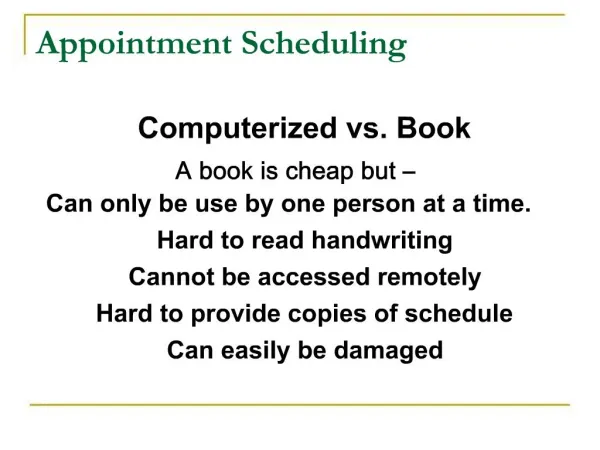 Appointment Scheduling

Computerized vs. Book

A book is cheap but –

Can only be use by one person at a time.

Hard to read handwriting

Cannot be accessed remotely

Hard to provide copies of schedule

Can easily be damaged